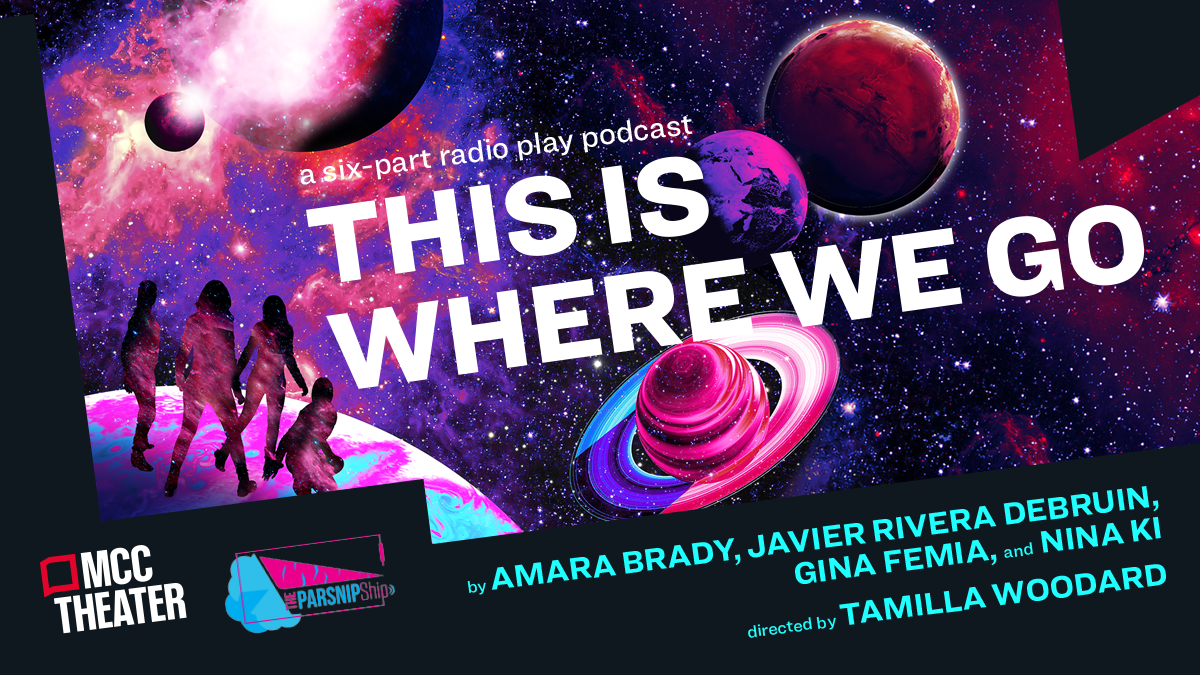 a six-part radio play podcast

THIS IS WHERE WE GO

MCC THEATER

THE PARSNIP Ship

by AMARA BRADY, JAVIER RIVERA DEBRUIN, GINA FEMIA, and NINA KI

directed by TAMILLA WOODARD